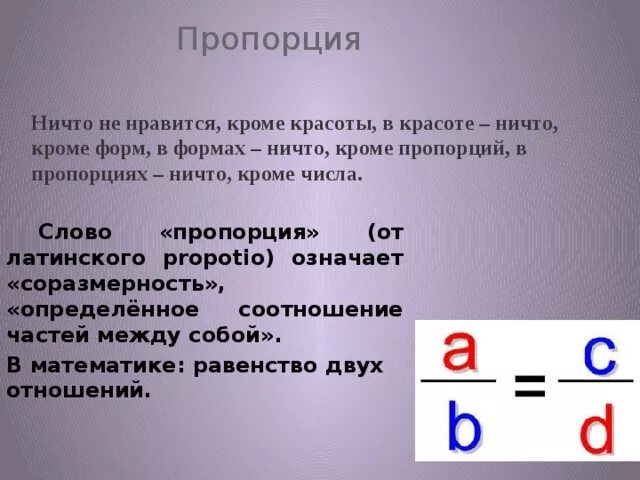 Пропорция

Ничто не нравится, кроме красоты, в красоте – ничто, кроме форм, в формах – ничто, кроме пропорций, в пропорциях – ничто, кроме числа.

Слово «пропорция» (от латинского propotio) означает «соразмерность», «определённое соотношение частей между собой».

В математике: равенство двух отношений.

$\frac{a}{b} = \frac{c}{d}$